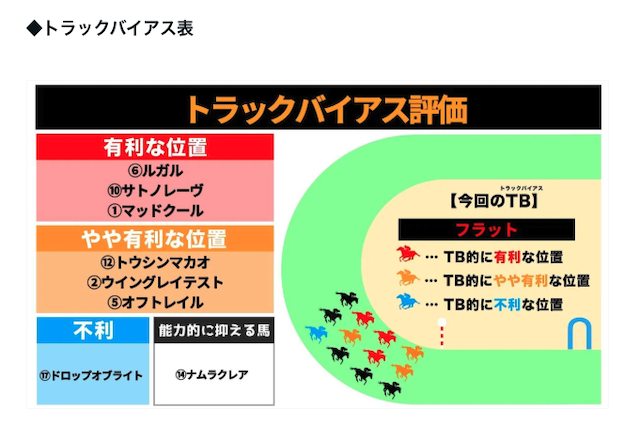 ◆トラックバイアス表

トラックバイアス評価

有利な位置
⑥ルガル
⑩サトノレーヴ
①マッドクール

やや有利な位置
⑫トウシンマカオ
②ウイングレイテスト
⑤オフトレイル

不利
⑰ドロップオブライト

能力的に抑える馬
⑭ナムラクレア

トラックバイアス
【今回のTB】
フラット
… TB的に有利な位置
… TB的にやや有利な位置
… TB的に不利な位置